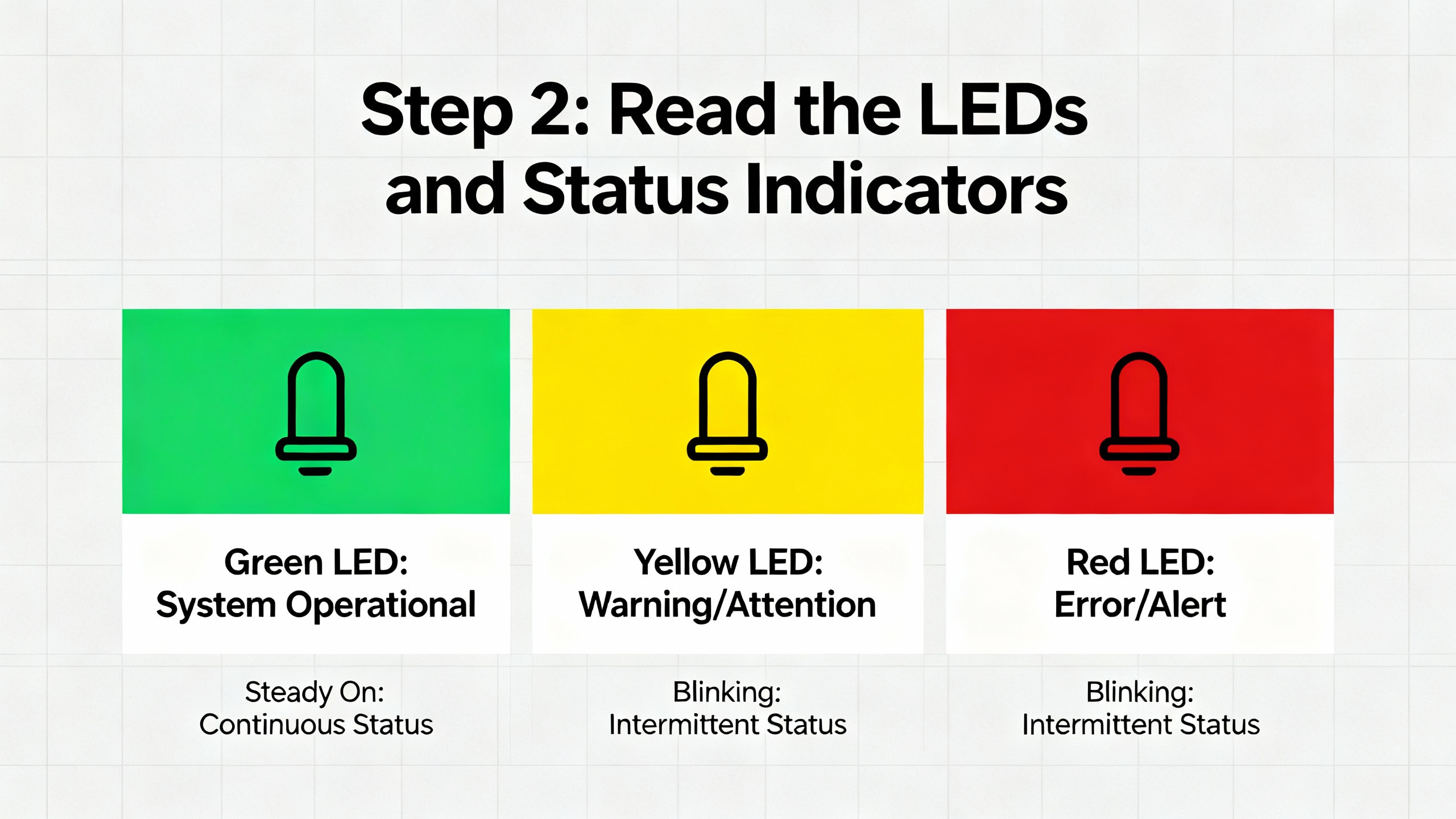 Step 2: Read the LEDs and Status Indicators

Green LED:
System Operational

Steady On:
Continuous Status

Yellow LED:
Warning/Attention

Blinking:
Intermittent Status

Red LED:
Error/Alert

Blinking:
Intermittent Status